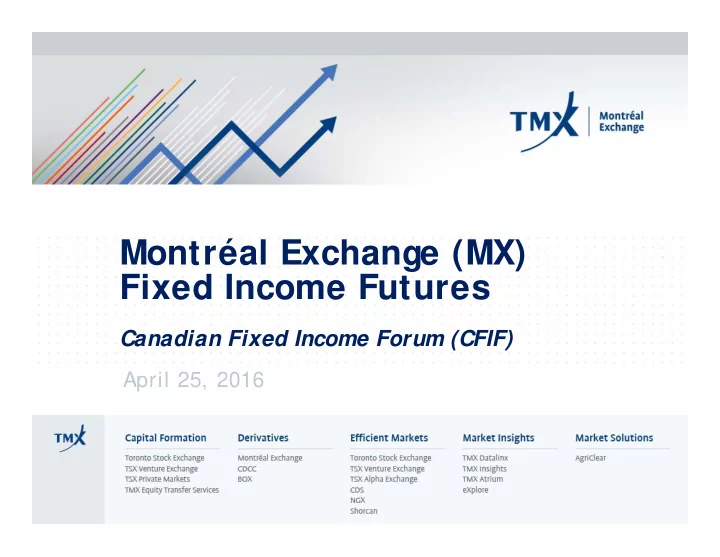 TMX Montréal Exchange

Montréal Exchange (MX)
Fixed Income Futures

Canadian Fixed Income Forum (CFIF)

April 25, 2016

TMX

Capital Formation
Toronto Stock Exchange
TSX Venture Exchange
TSX Private Markets
TMX Equity Transfer Services

Derivatives
Montréal Exchange
CDCC
BOX

Efficient Markets
Toronto Stock Exchange
TSX Venture Exchange
TSX Alpha Exchange
CDS
NGX
Shorcan

Market Insights
TMX Datalinx
TMX Insights
TMX Atrium
eXplore

Market Solutions
AgriClear